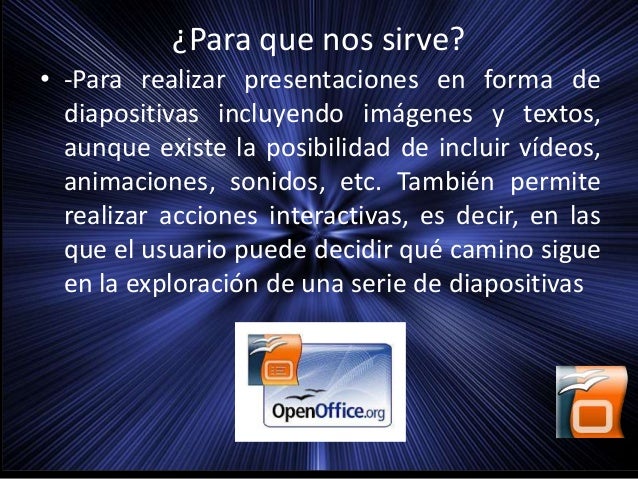 ¿Para que nos sirve?

• -Para realizar presentaciones en forma de diapositivas incluyendo imágenes y textos, aunque existe la posibilidad de incluir vídeos, animaciones, sonidos, etc. También permite realizar acciones interactivas, es decir, en las que el usuario puede decidir qué camino sigue en la exploración de una serie de diapositivas

OpenOffice.org